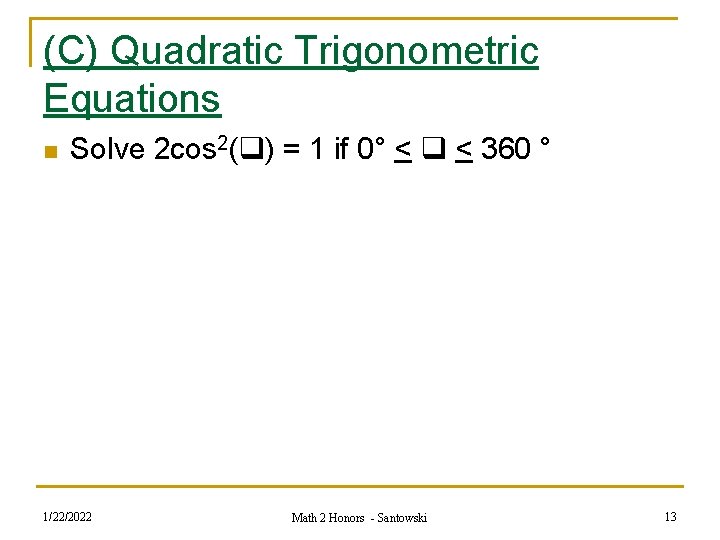 (C) Quadratic Trigonometric Equations

Solve $2\cos^2(❑) = 1$ if $0° \leq ❑ \leq 360°$

1/22/2022 Math 2 Honors - Santowski 13